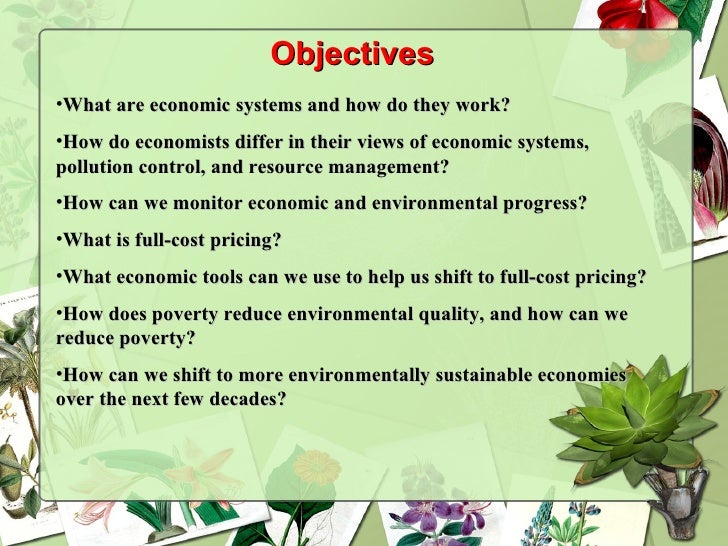 Objectives

•What are economic systems and how do they work?

•How do economists differ in their views of economic systems, pollution control, and resource management?

•How can we monitor economic and environmental progress?

•What is full-cost pricing?

•What economic tools can we use to help us shift to full-cost pricing?

•How does poverty reduce environmental quality, and how can we reduce poverty?

•How can we shift to more environmentally sustainable economies over the next few decades?